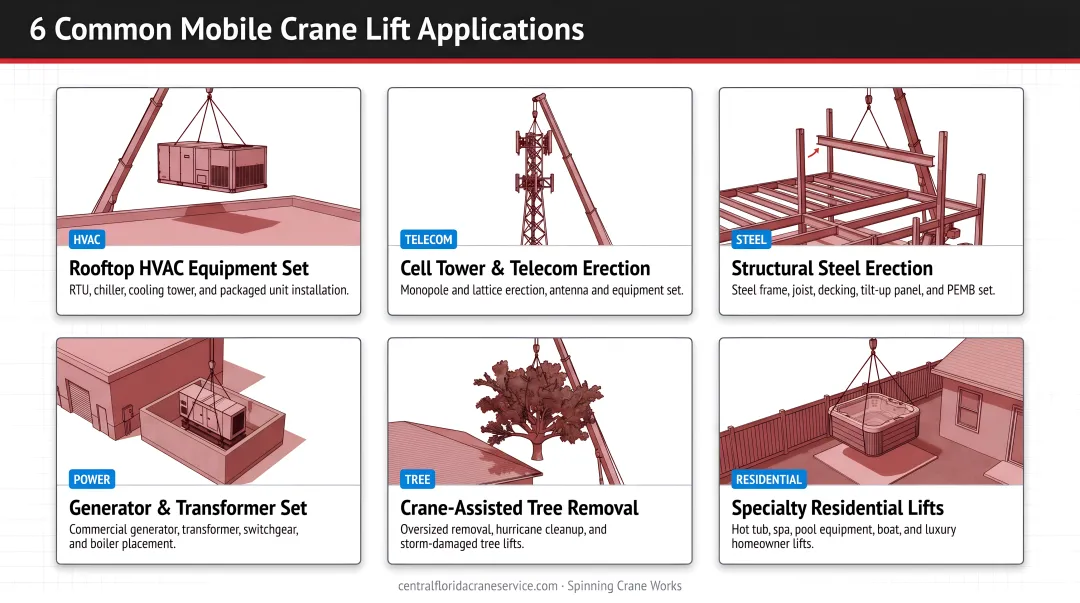 6 Common Mobile Crane Lift Applications

HVAC
Rooftop HVAC Equipment Set
RTU, chiller, cooling tower, and packaged unit installation.

TELECOM
Cell Tower & Telecom Erection
Monopole and lattice erection, antenna and equipment set.

STEEL
Structural Steel Erection
Steel frame, joist, decking, tilt-up panel, and PEMB set.

POWER
Generator & Transformer Set
Commercial generator, transformer, switchgear, and boiler placement.

TREE
Crane-Assisted Tree Removal
Oversized removal, hurricane cleanup, and storm-damaged tree lifts.

RESIDENTIAL
Specialty Residential Lifts
Hot tub, spa, pool equipment, boat, and luxury homeowner lifts.

centralfloridacraneservice.com · Spinning Crane Works